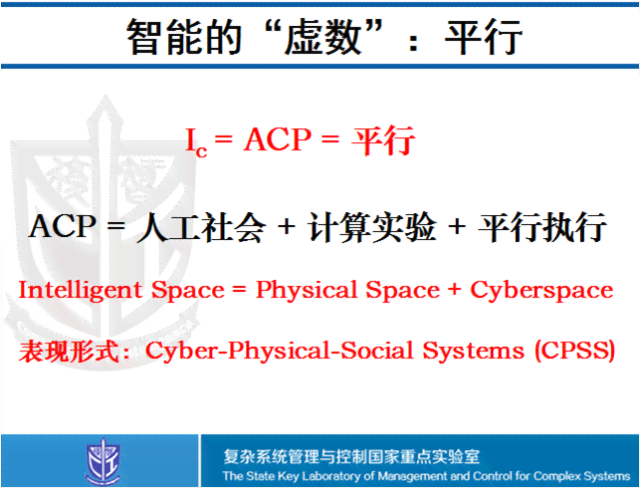 智能的“虚数”：平行

$I_c$ = ACP = 平行

ACP = 人工社会 + 计算实验 + 平行执行

Intelligent Space = Physical Space + Cyberspace

表现形式：Cyber-Physical-Social Systems (CPSS)

复杂系统管理与控制国家重点实验室
The State Key Laboratory of Management and Control for Complex Systems